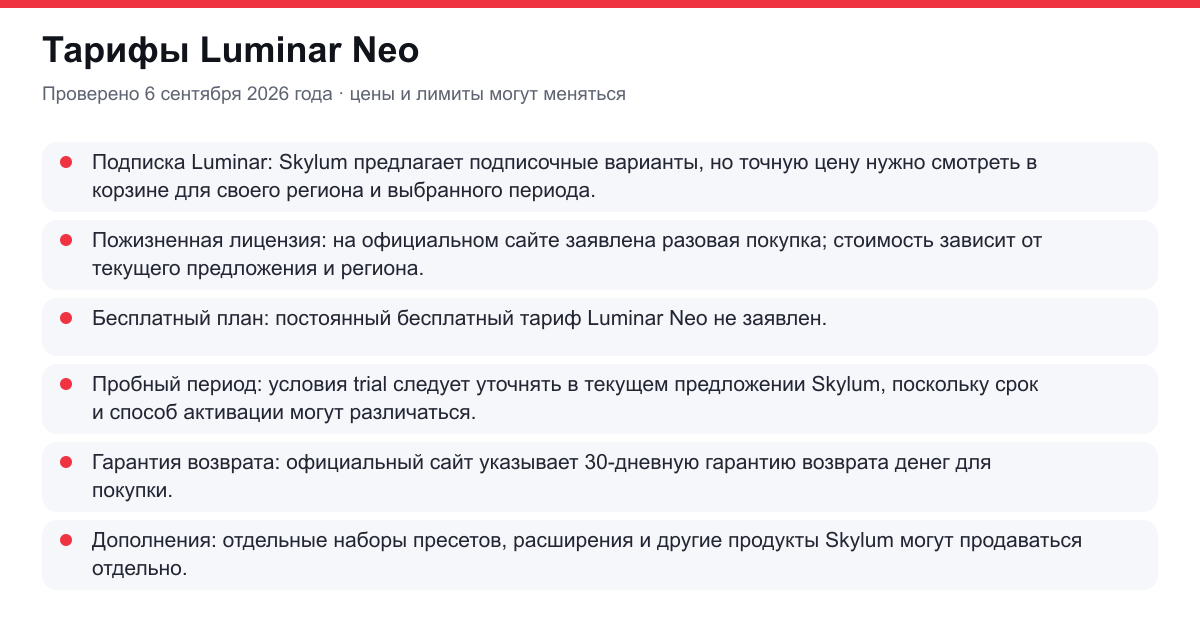 Тарифы Luminar Neo

Проверено 6 сентября 2026 года · цены и лимиты могут меняться

Подписка Luminar: Skylum предлагает подписочные варианты, но точную цену нужно смотреть в корзине для своего региона и выбранного периода.

Пожизненная лицензия: на официальном сайте заявлена разовая покупка; стоимость зависит от текущего предложения и региона.

Бесплатный план: постоянный бесплатный тариф Luminar Neo не заявлен.

Пробный период: условия trial следует уточнять в текущем предложении Skylum, поскольку срок и способ активации могут различаться.

Гарантия возврата: официальный сайт указывает 30-дневную гарантию возврата денег для покупки.

Дополнения: отдельные наборы пресетов, расширения и другие продукты Skylum могут продаваться отдельно.